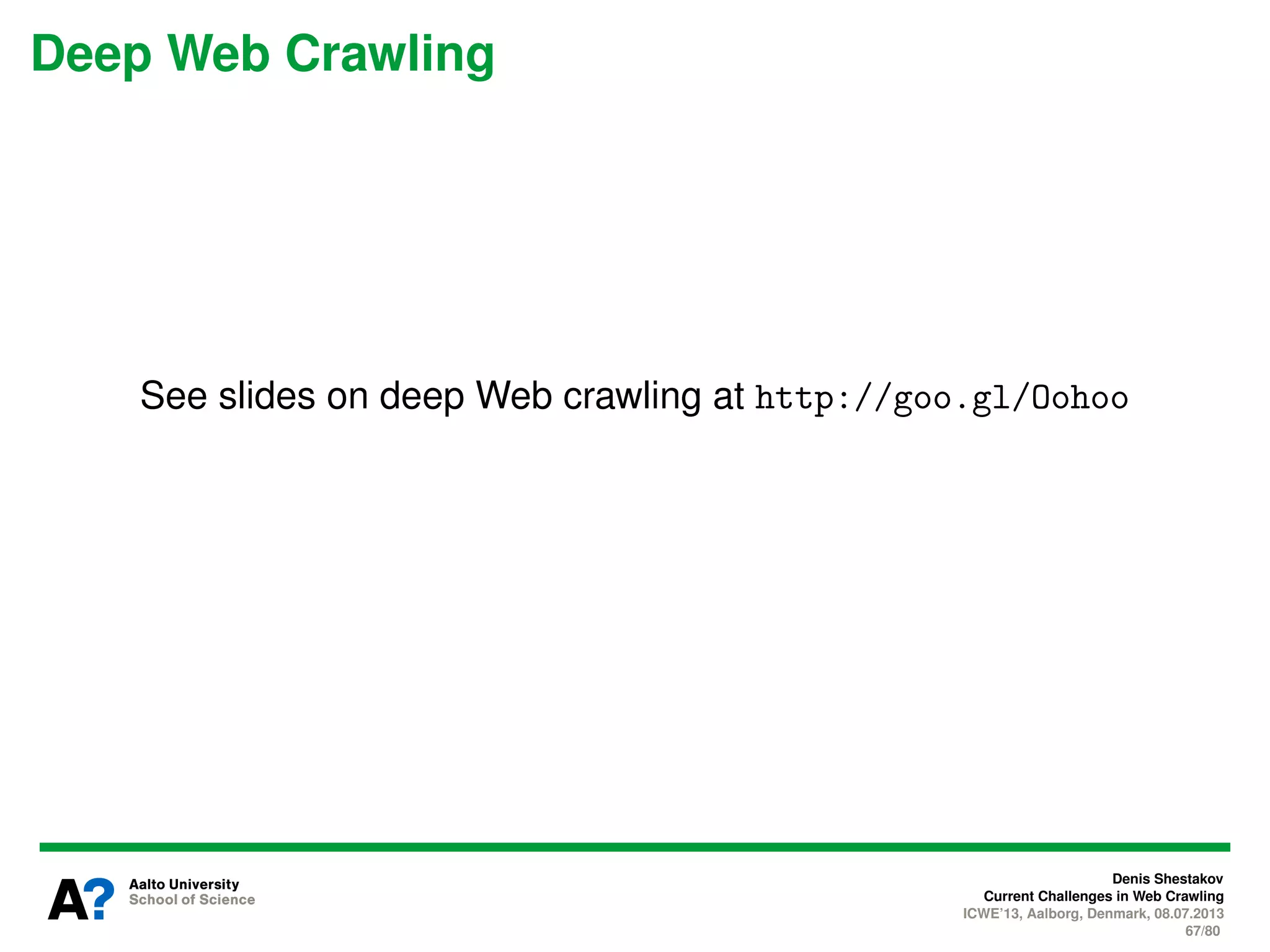 Deep Web Crawling

See slides on deep Web crawling at http://goo.gl/Oohoo

A?
Aalto University
School of Science

Denis Shestakov
Current Challenges in Web Crawling
ICWE'13, Aalborg, Denmark, 08.07.2013
67/80